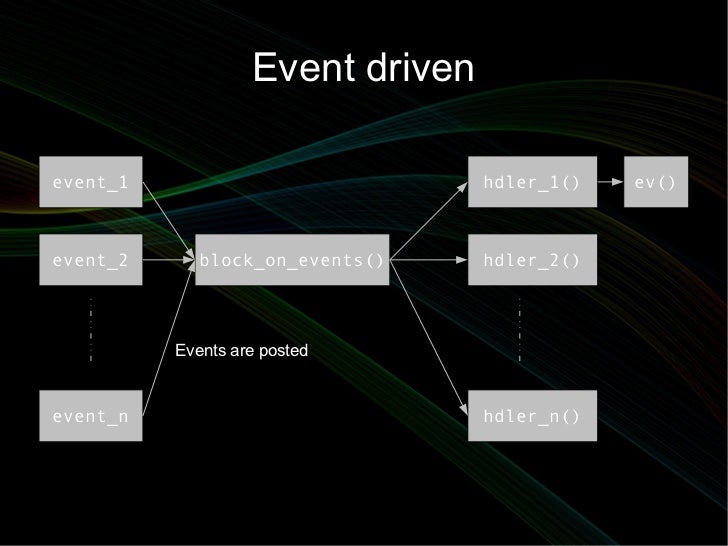 Event driven

event_1

event_2

event_n

block_on_events()

Events are posted

hdler_1()

ev()

hdler_2()

hdler_n()